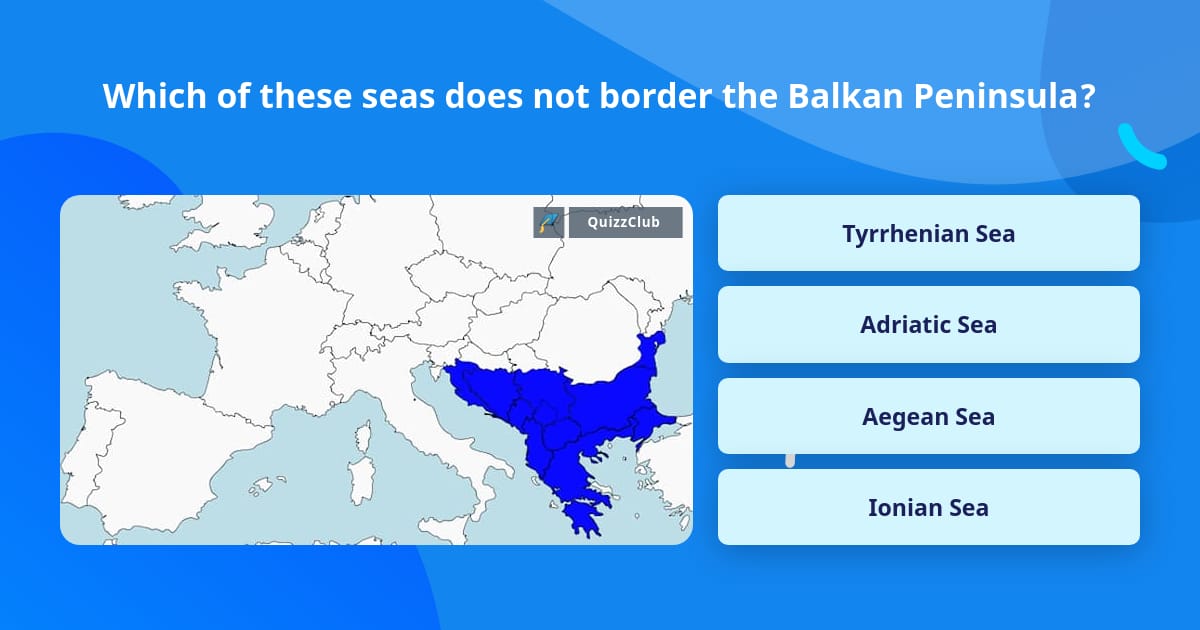 Which of these seas does not border the Balkan Peninsula?

QuizzClub

Tyrrhenian Sea

Adriatic Sea

Aegean Sea

Ionian Sea